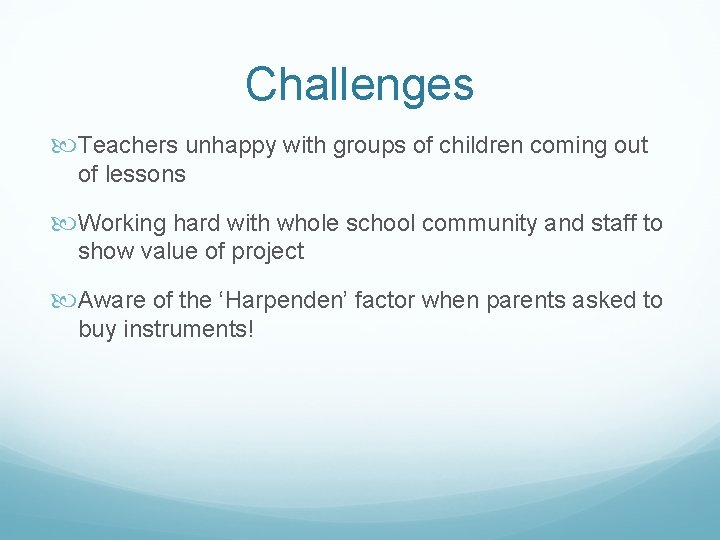 Challenges

Teachers unhappy with groups of children coming out of lessons

Working hard with whole school community and staff to show value of project

Aware of the ‘Harpenden’ factor when parents asked to buy instruments!